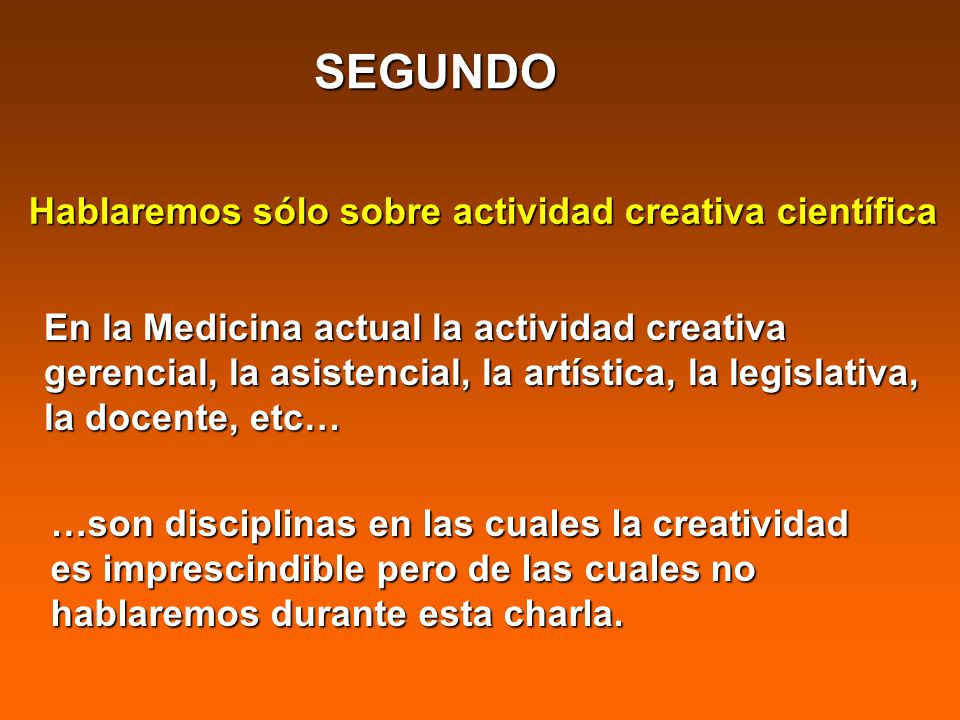 SEGUNDO

Hablaremos sólo sobre actividad creativa científica

En la Medicina actual la actividad creativa gerencial, la asistencial, la artística, la legislativa, la docente, etc…

…son disciplinas en las cuales la creatividad es imprescindible pero de las cuales no hablaremos durante esta charla.